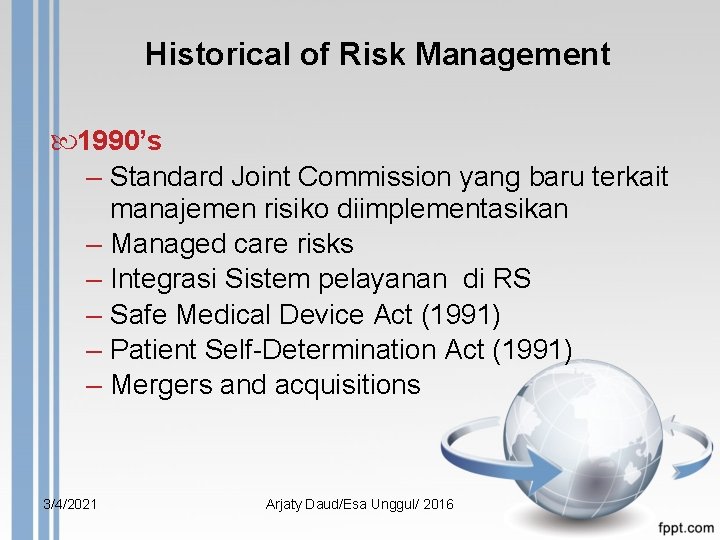 Historical of Risk Management

1990's

– Standard Joint Commission yang baru terkait manajemen risiko diimplementasikan
– Managed care risks
– Integrasi Sistem pelayanan di RS
– Safe Medical Device Act (1991)
– Patient Self-Determination Act (1991)
– Mergers and acquisitions

3/4/2021

Arjaty Daud/Esa Unggul/ 2016

fppt.com